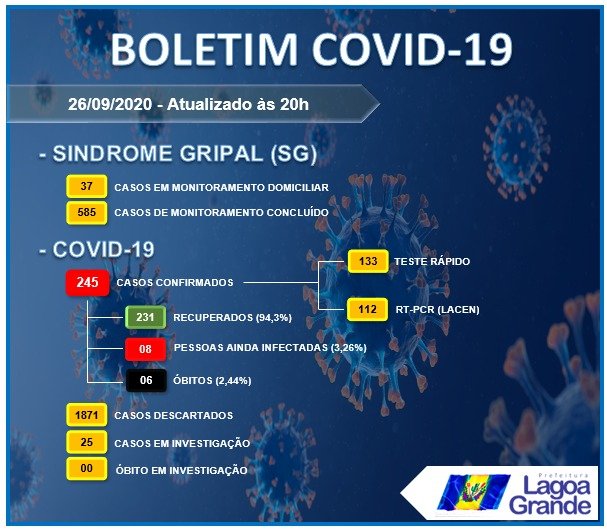 BOLETIM COVID-19

26/09/2020 - Atualizado às 20h

- SINDROME GRIPAL (SG)

37 CASOS EM MONITORAMENTO DOMICILIAR

585 CASOS DE MONITORAMENTO CONCLUÍDO

- COVID-19

245 CASOS CONFIRMADOS

133 TESTE RÁPIDO

112 RT-PCR (LACEN)

231 RECUPERADOS (94,3%)

08 PESSOAS AINDA INFECTADAS (3,26%)

06 ÓBITOS (2,44%)

1871 CASOS DESCARTADOS

25 CASOS EM INVESTIGAÇÃO

00 ÓBITO EM INVESTIGAÇÃO

Prefeitura Lagoa Grande